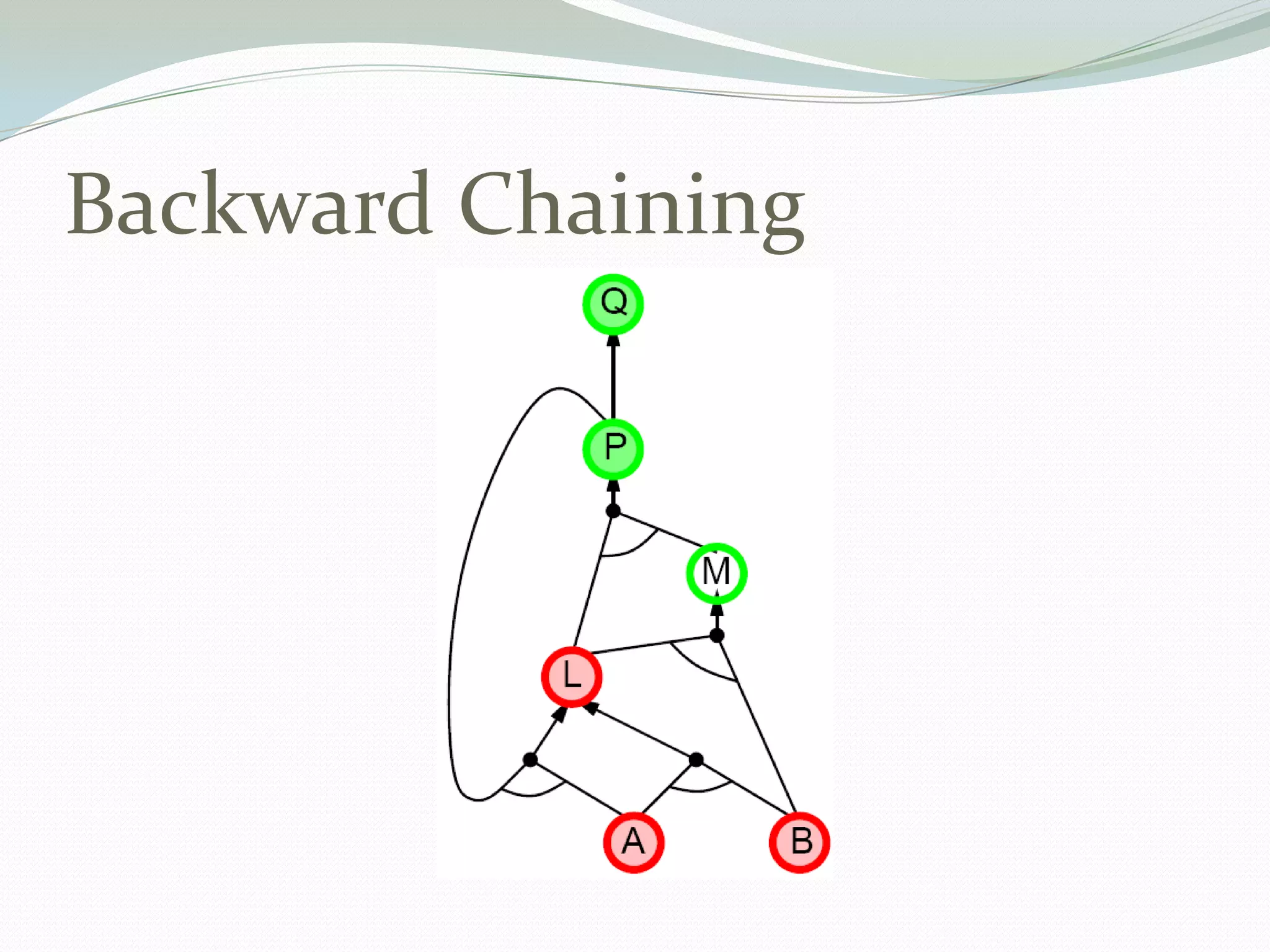 Backward Chaining

Q

P

M

L

A

B